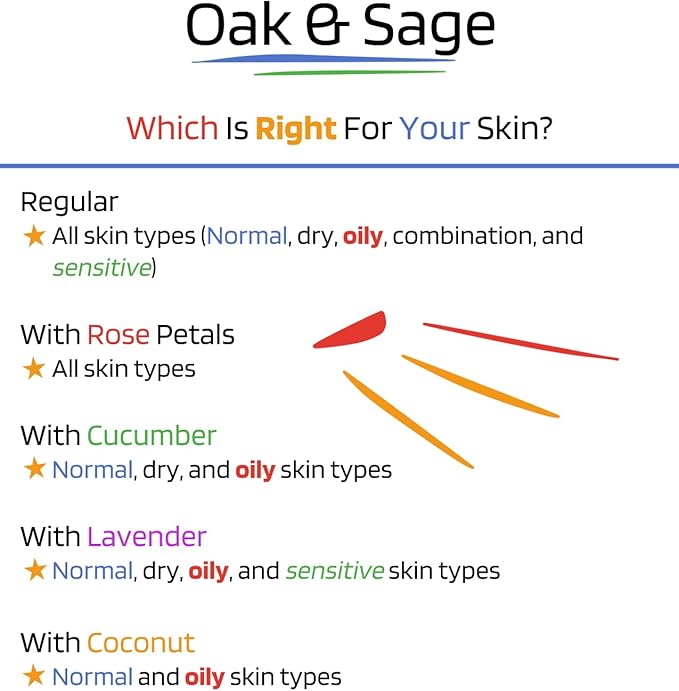 Oak & Sage

Which Is Right For Your Skin?

Regular
★ All skin types (Normal, dry, oily, combination, and sensitive)

With Rose Petals
★ All skin types

With Cucumber
★ Normal, dry, and oily skin types

With Lavender
★ Normal, dry, oily, and sensitive skin types

With Coconut
★ Normal and oily skin types